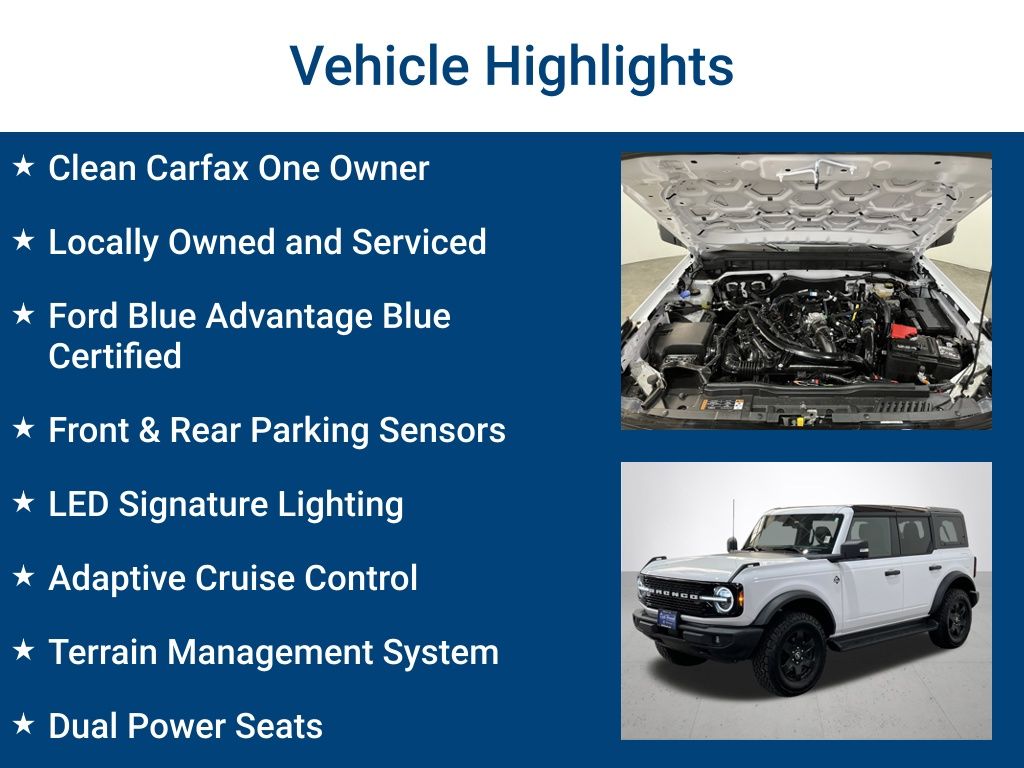 Vehicle Highlights

★ Clean Carfax One Owner

★ Locally Owned and Serviced

★ Ford Blue Advantage Blue Certified

★ Front & Rear Parking Sensors

★ LED Signature Lighting

★ Adaptive Cruise Control

★ Terrain Management System

★ Dual Power Seats

BRONCO